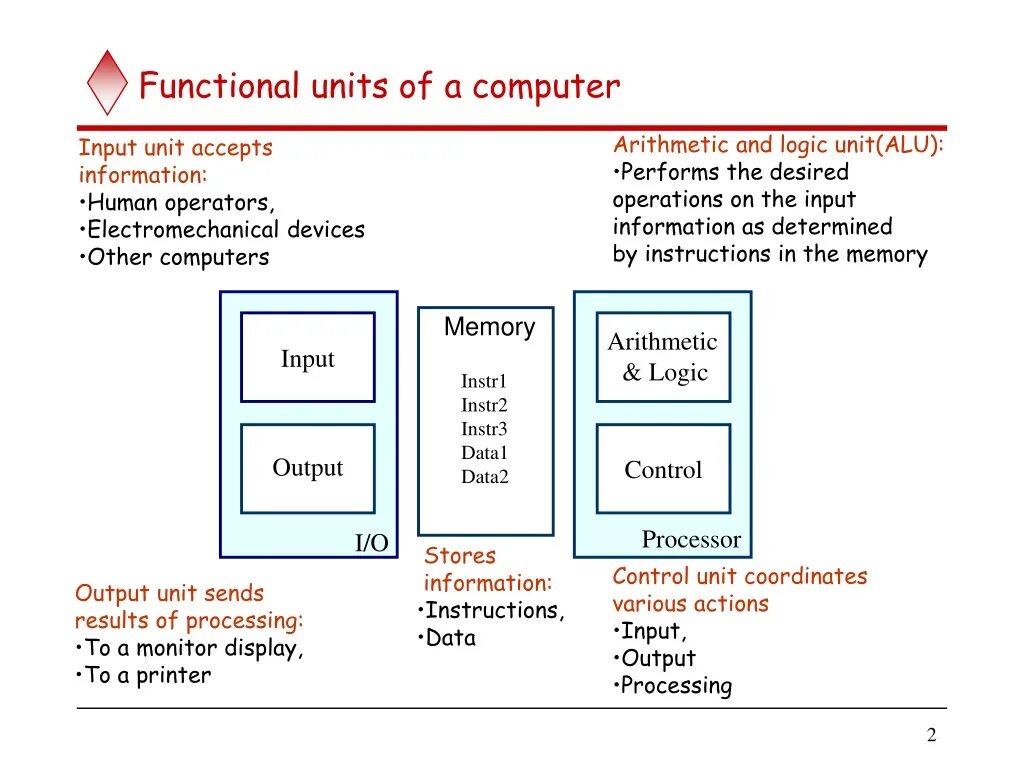 Functional units of a computer

Input unit accepts information:
•Human operators,
•Electromechanical devices
•Other computers

Arithmetic and logic unit(ALU):
•Performs the desired operations on the input information as determined by instructions in the memory

Input

Output

I/O

Memory

Instr1
Instr2
Instr3
Data1
Data2

Arithmetic & Logic

Control

Processor

Output unit sends results of processing:
•To a monitor display,
•To a printer

Stores information:
•Instructions,
•Data

Control unit coordinates various actions
•Input,
•Output
•Processing

2